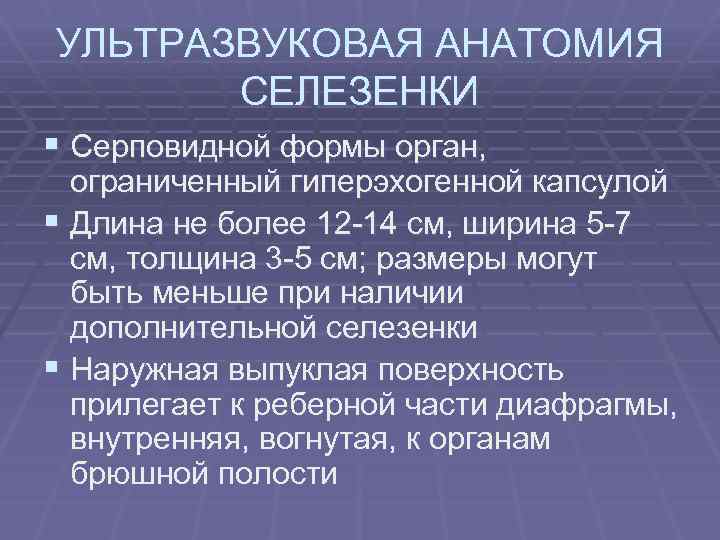 УЛЬТРАЗВУКОВАЯ АНАТОМИЯ СЕЛЕЗЕНКИ

▪ Серповидной формы орган, ограниченный гиперэхогенной капсулой

▪ Длина не более 12-14 см, ширина 5-7 см, толщина 3-5 см; размеры могут быть меньше при наличии дополнительной селезенки

▪ Наружная выпуклая поверхность прилегает к реберной части диафрагмы, внутренняя, вогнутая, к органам брюшной полости